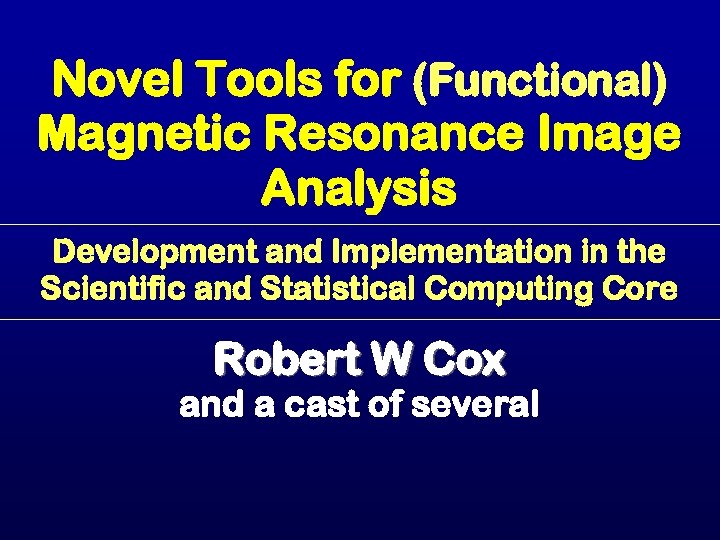 Novel Tools for (Functional) Magnetic Resonance Image Analysis

Development and Implementation in the Scientific and Statistical Computing Core

Robert W Cox
and a cast of several